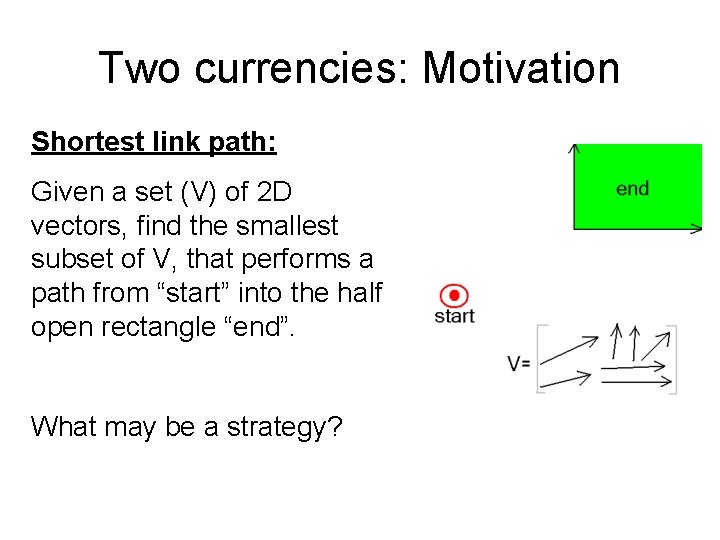 Two currencies: Motivation

Shortest link path:

Given a set (V) of 2D vectors, find the smallest subset of V, that performs a path from “start” into the half open rectangle “end”.

What may be a strategy?

end

start

V=